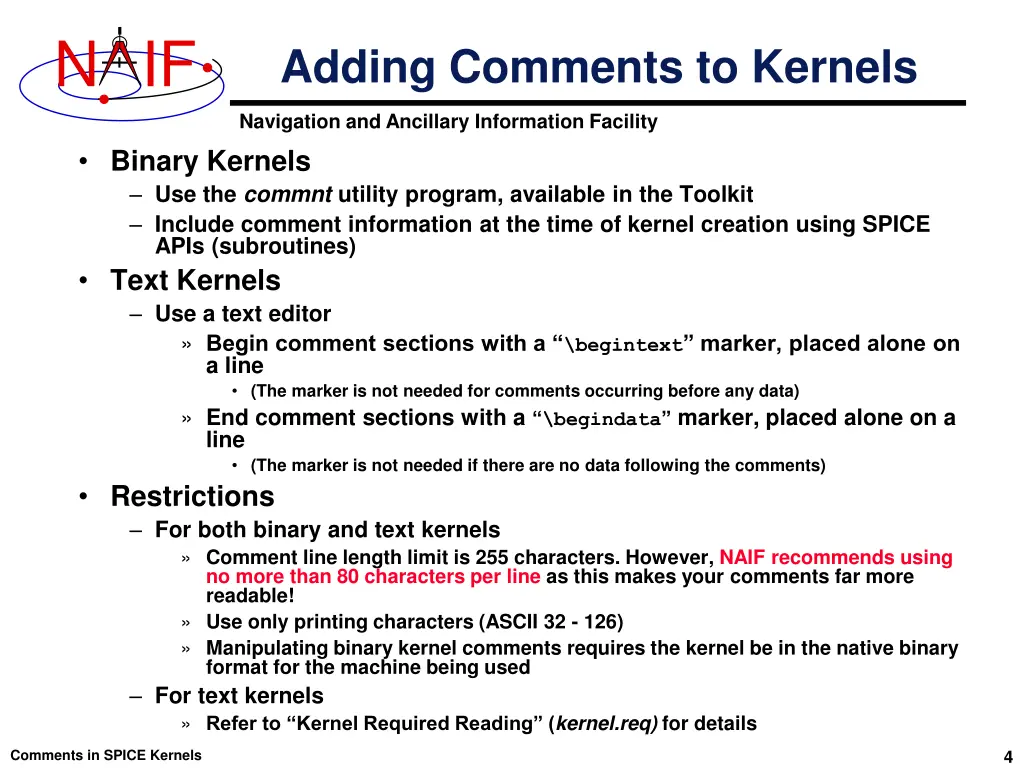 NAIF

Adding Comments to Kernels

Navigation and Ancillary Information Facility

• Binary Kernels
– Use the commnt utility program, available in the Toolkit
– Include comment information at the time of kernel creation using SPICE APIs (subroutines)

• Text Kernels
– Use a text editor
» Begin comment sections with a “\begintext” marker, placed alone on a line
• (The marker is not needed for comments occurring before any data)
» End comment sections with a “\begindata” marker, placed alone on a line
• (The marker is not needed if there are no data following the comments)

• Restrictions
– For both binary and text kernels
» Comment line length limit is 255 characters. However, NAIF recommends using no more than 80 characters per line as this makes your comments far more readable!
» Use only printing characters (ASCII 32 - 126)
» Manipulating binary kernel comments requires the kernel be in the native binary format for the machine being used
– For text kernels
» Refer to “Kernel Required Reading” (kernel.req) for details

Comments in SPICE Kernels

4